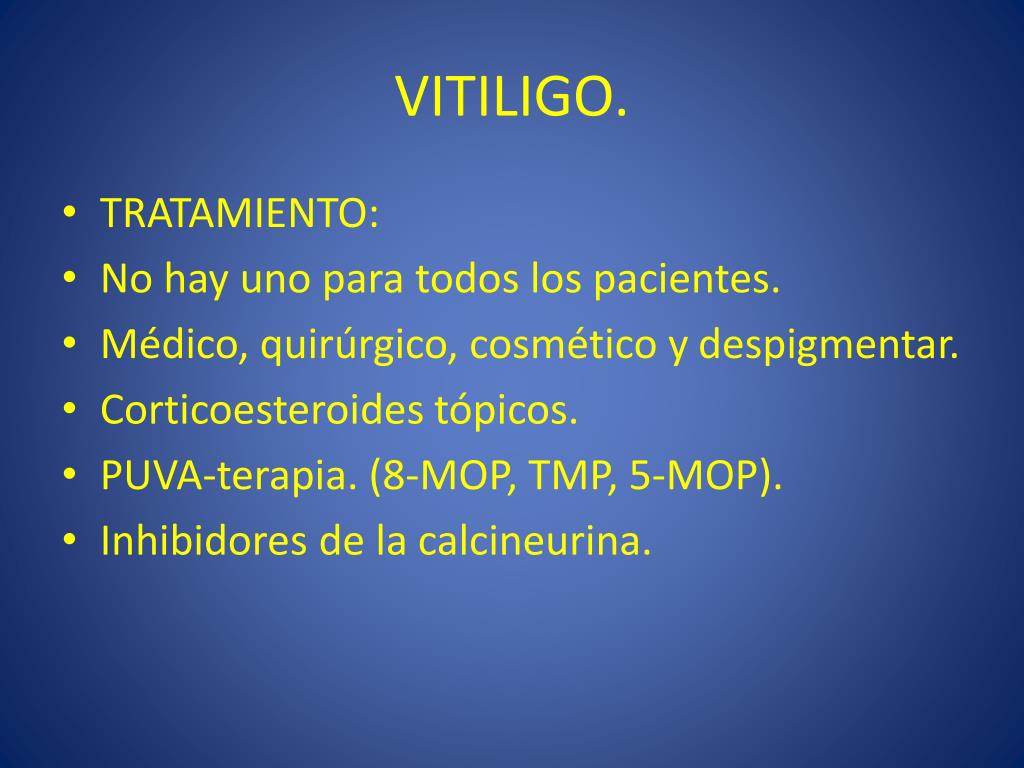 VITILIGO.

• TRATAMIENTO:
• No hay uno para todos los pacientes.
• Médico, quirúrgico, cosmético y despigmentar.
• Corticoesteroides tópicos.
• PUVA-terapia. (8-MOP, TMP, 5-MOP).
• Inhibidores de la calcineurina.